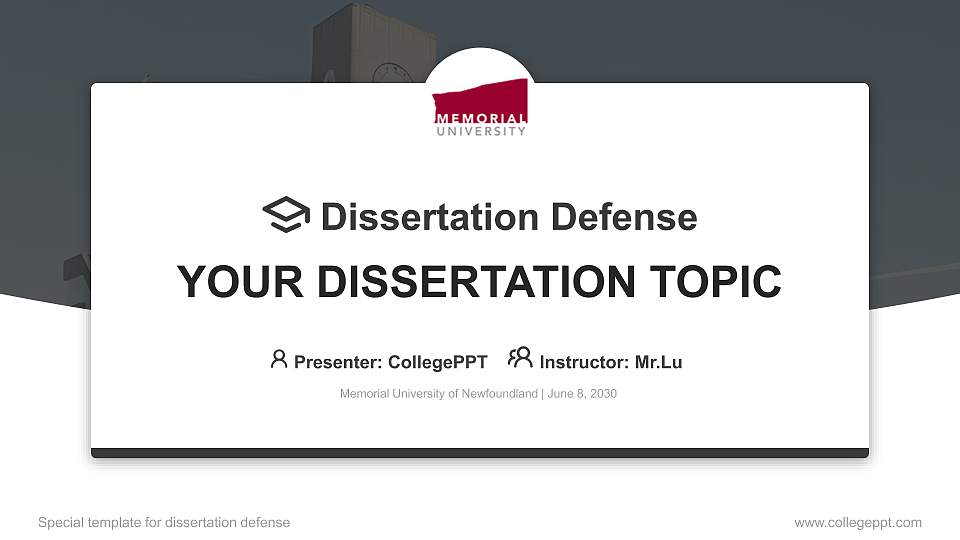 MEMORIAL UNIVERSITY

Dissertation Defense

YOUR DISSERTATION TOPIC

Presenter: CollegePPT Instructor: Mr.Lu

Memorial University of Newfoundland | June 8, 2030

Special template for dissertation defense

www.collegeppt.com